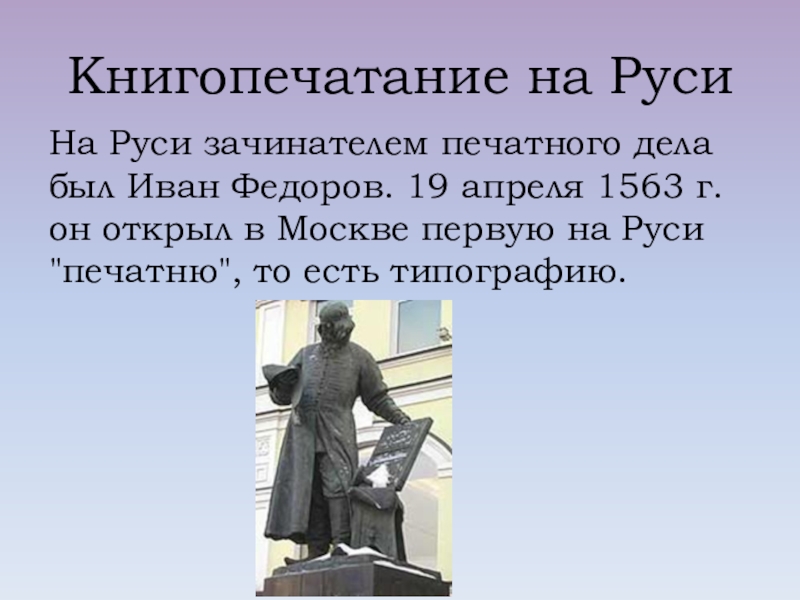 Книгопечатание на Руси

На Руси зачинателем печатного дела был Иван Федоров. 19 апреля 1563 г. он открыл в Москве первую на Руси "печатню", то есть типографию.